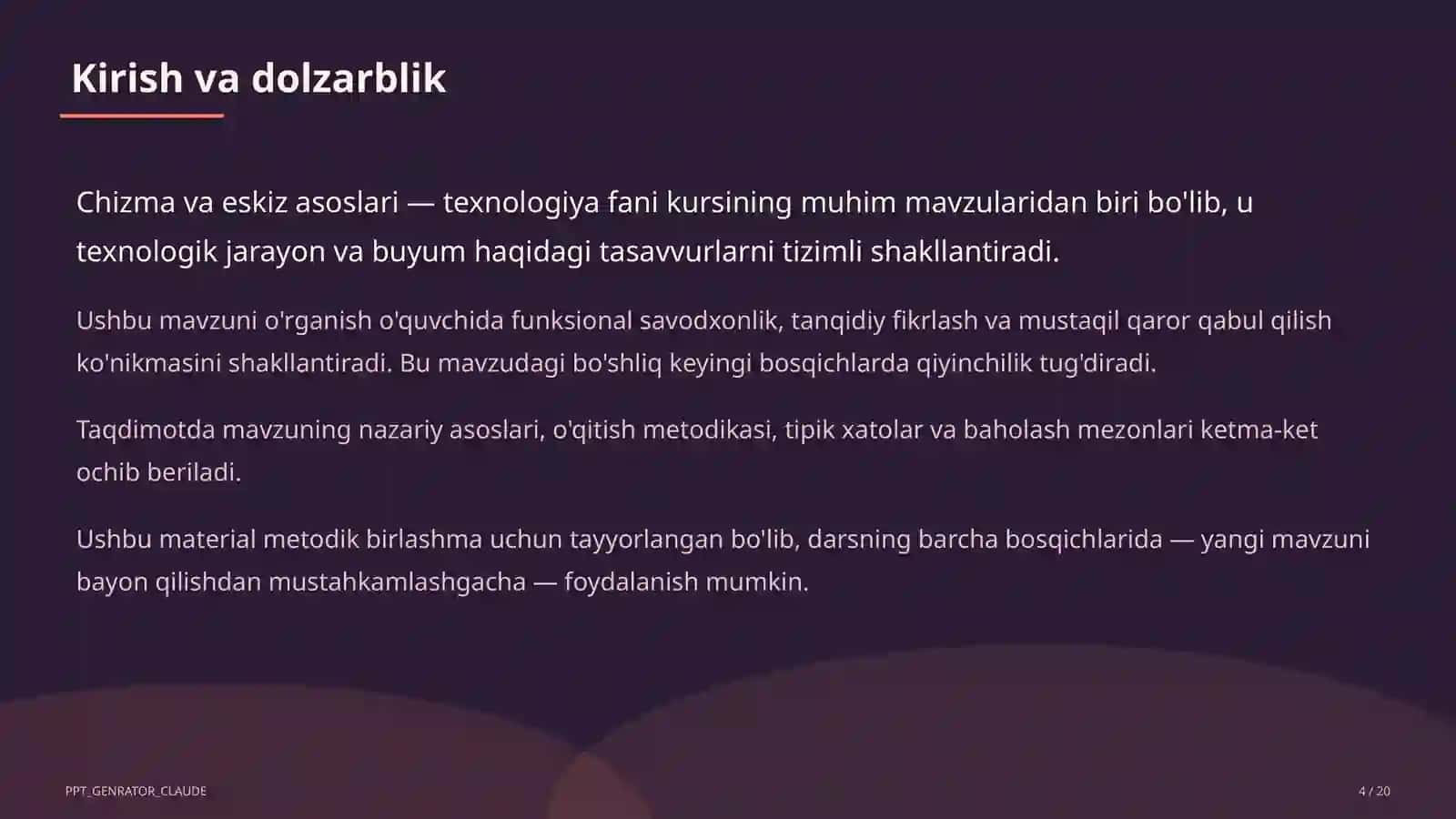 Kirish va dolzarblik

Chizma va eskiz asoslari — texnologiya fani kursining muhim mavzularidan biri bo'lib, u texnologik jarayon va buyum haqidagi tasavvurlarni tizimli shakllantiradi.

Ushbu mavzuni o'rganish o'quvchida funksional savodxonlik, tanqidiy fikrlash va mustaqil qaror qabul qilish ko'nikmasini shakllantiradi. Bu mavzudagi bo'shliq keyingi bosqichlarda qiyinchilik tug'diradi.

Taqdimotda mavzuning nazariy asoslari, o'qitish metodikasi, tipik xatolar va baholash mezonlari ketma-ket ochib beriladi.

Ushbu material metodik birlashma uchun tayyorlangan bo'lib, darsning barcha bosqichlarida — yangi mavzuni bayon qilishdan mustahkamlashgacha — foydalanish mumkin.

PPT_GENRATOR_CLAUDE

4 / 20